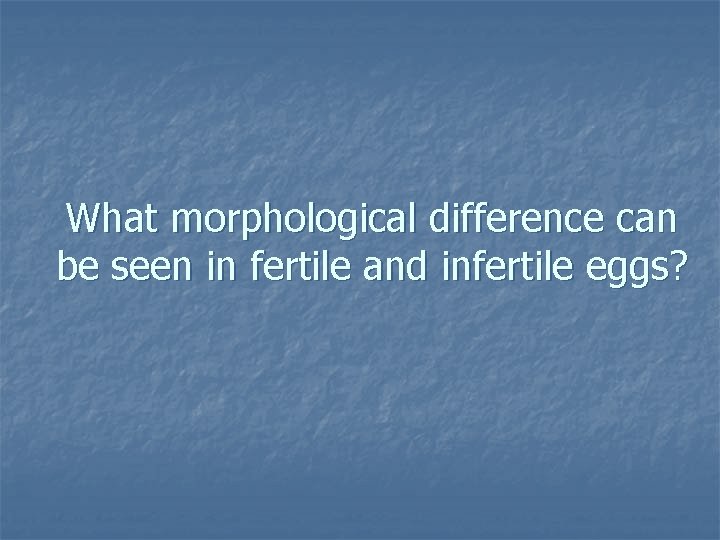 What morphological difference can be seen in fertile and infertile eggs?